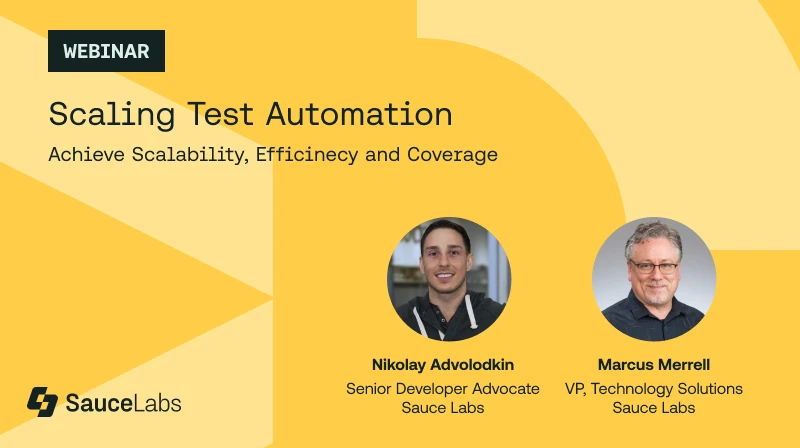 WEBINAR

Scaling Test Automation

Achieve Scalability, Efficinecy and Coverage

Nikolay Advolodkin
Senior Developer Advocate
Sauce Labs

Marcus Merrell
VP, Technology Solutions
Sauce Labs

SauceLabs